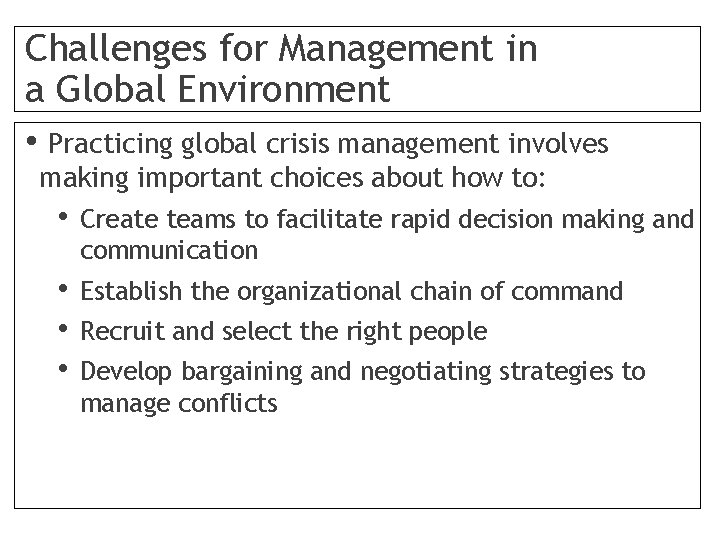 Challenges for Management in a Global Environment

• Practicing global crisis management involves making important choices about how to:

• Create teams to facilitate rapid decision making and communication

• Establish the organizational chain of command

• Recruit and select the right people

• Develop bargaining and negotiating strategies to manage conflicts